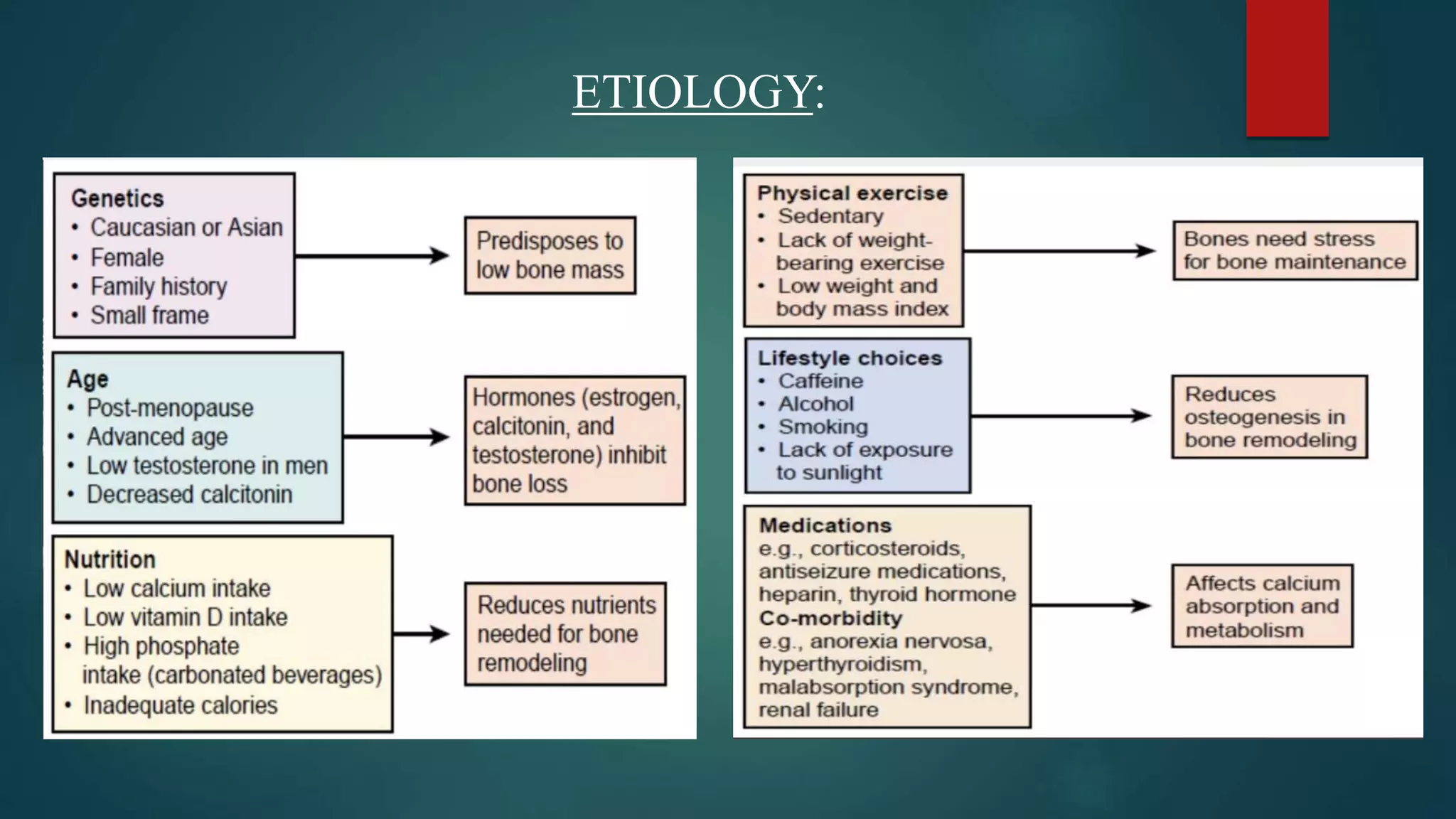 ETIOLOGY:

Genetics
• Caucasian or Asian
• Female
• Family history
• Small frame

Predisposes to low bone mass

Age
• Post-menopause
• Advanced age
• Low testosterone in men
• Decreased calcitonin

Hormones (estrogen, calcitonin, and testosterone) inhibit bone loss

Nutrition
• Low calcium intake
• Low vitamin D intake
• High phosphate intake (carbonated beverages)
• Inadequate calories

Reduces nutrients needed for bone remodeling

Physical exercise
• Sedentary
• Lack of weight-bearing exercise
• Low weight and body mass index

Bones need stress for bone maintenance

Lifestyle choices
• Caffeine
• Alcohol
• Smoking
• Lack of exposure to sunlight

Reduces osteogenesis in bone remodeling

Medications
e.g., corticosteroids, antiseizure medications, heparin, thyroid hormone
Co-morbidity
e.g., anorexia nervosa, hyperthyroidism, malabsorption syndrome, renal failure

Affects calcium absorption and metabolism